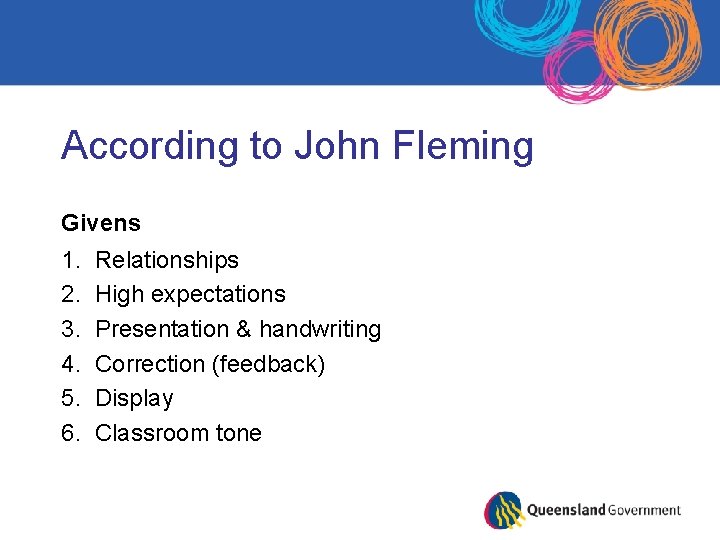 According to John Fleming

Givens

1. Relationships
2. High expectations
3. Presentation & handwriting
4. Correction (feedback)
5. Display
6. Classroom tone

Queensland Government